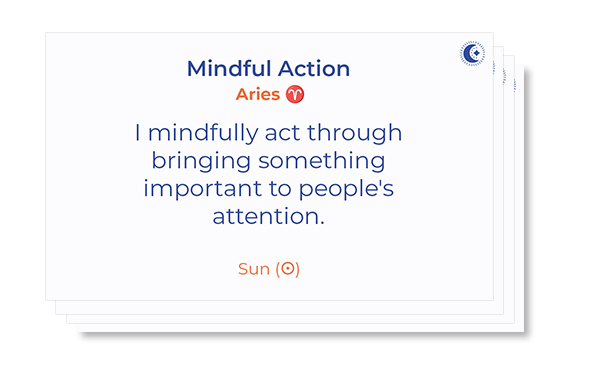 Mindful Action
Aries ♈

I mindfully act through bringing something important to people's attention.

Sun (☉)